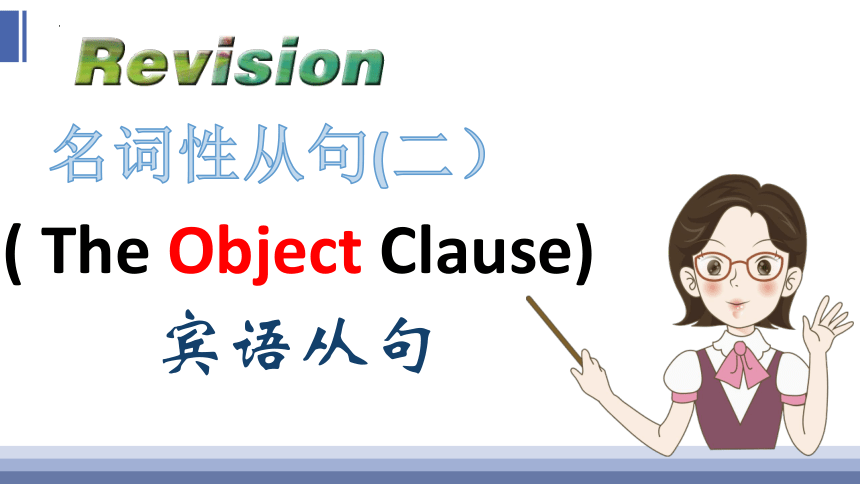 Revision

名词性从句(二）

( The Object Clause)

宾语从句